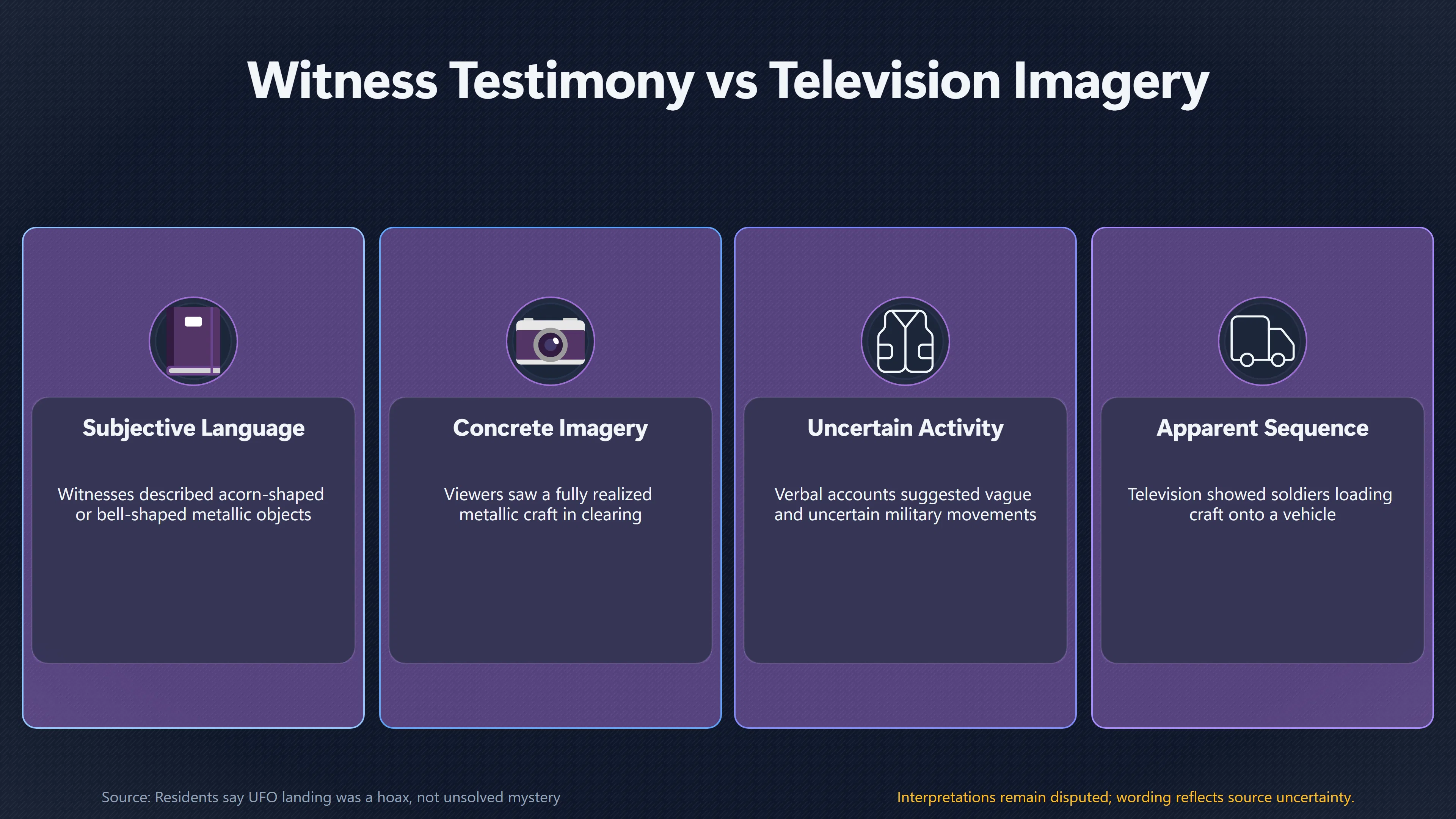 Witness Testimony vs Television Imagery

Subjective Language

Witnesses described acorn-shaped or bell-shaped metallic objects

Concrete Imagery

Viewers saw a fully realized metallic craft in clearing

Uncertain Activity

Verbal accounts suggested vague and uncertain military movements

Apparent Sequence

Television showed soldiers loading craft onto a vehicle

Source: Residents say UFO landing was a hoax, not unsolved mystery

Interpretations remain disputed; wording reflects source uncertainty.